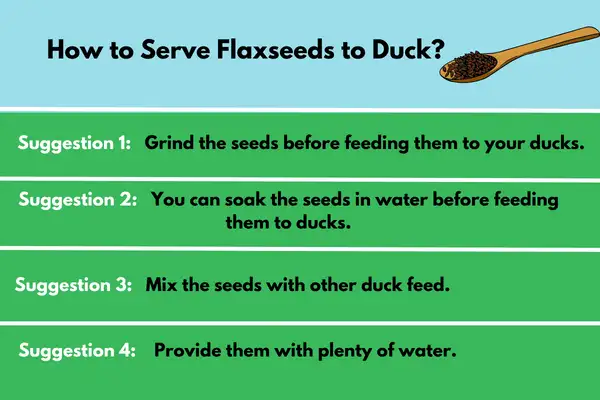 How to Serve Flaxseeds to Duck?

Suggestion 1: Grind the seeds before feeding them to your ducks.

Suggestion 2: You can soak the seeds in water before feeding them to ducks.

Suggestion 3: Mix the seeds with other duck feed.

Suggestion 4: Provide them with plenty of water.